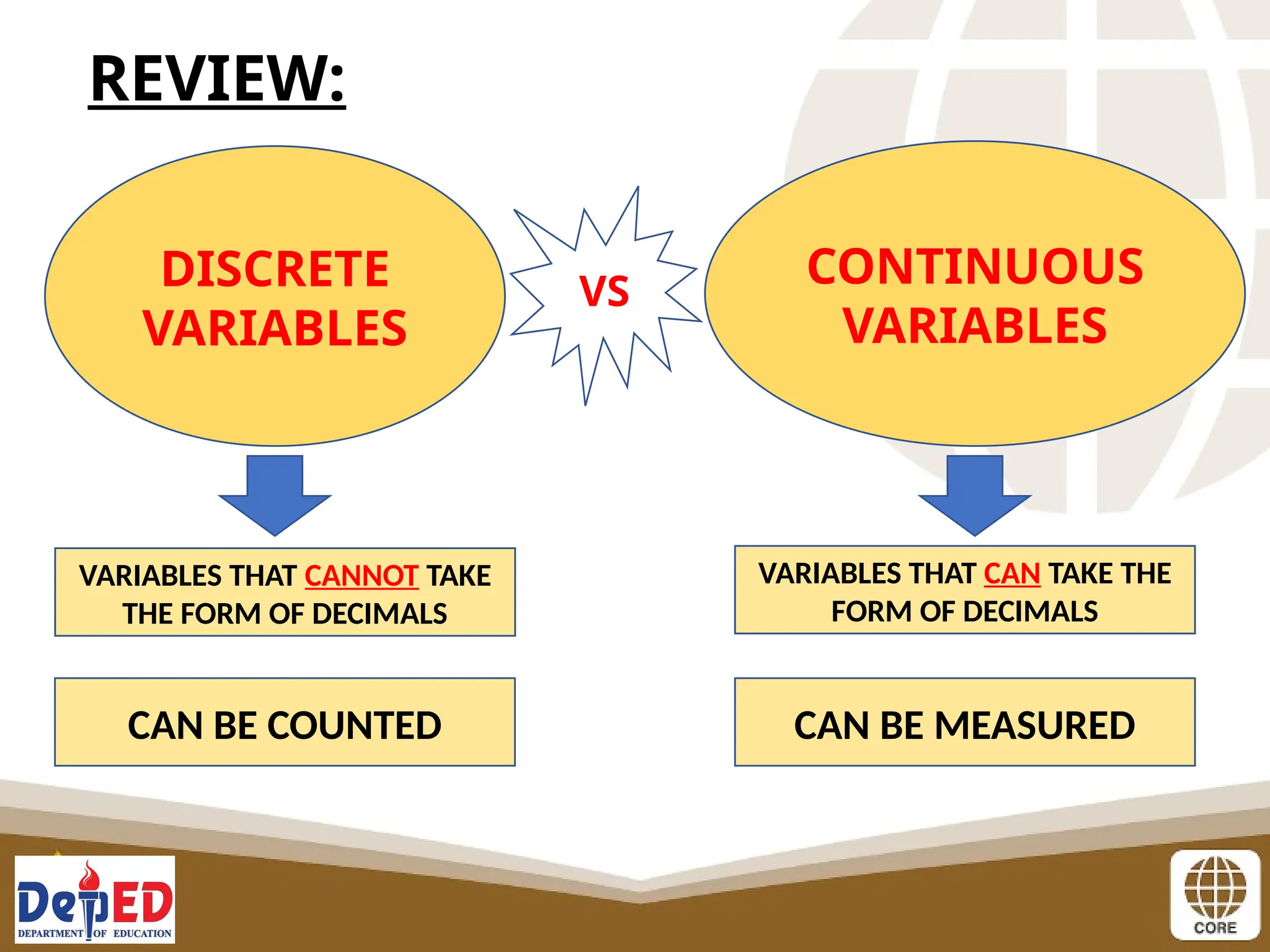 REVIEW:

DISCRETE VARIABLES

VS

CONTINUOUS VARIABLES

VARIABLES THAT CANNOT TAKE THE FORM OF DECIMALS

CAN BE COUNTED

VARIABLES THAT CAN TAKE THE FORM OF DECIMALS

CAN BE MEASURED

DepED
DEPARTMENT OF EDUCATION

CORE